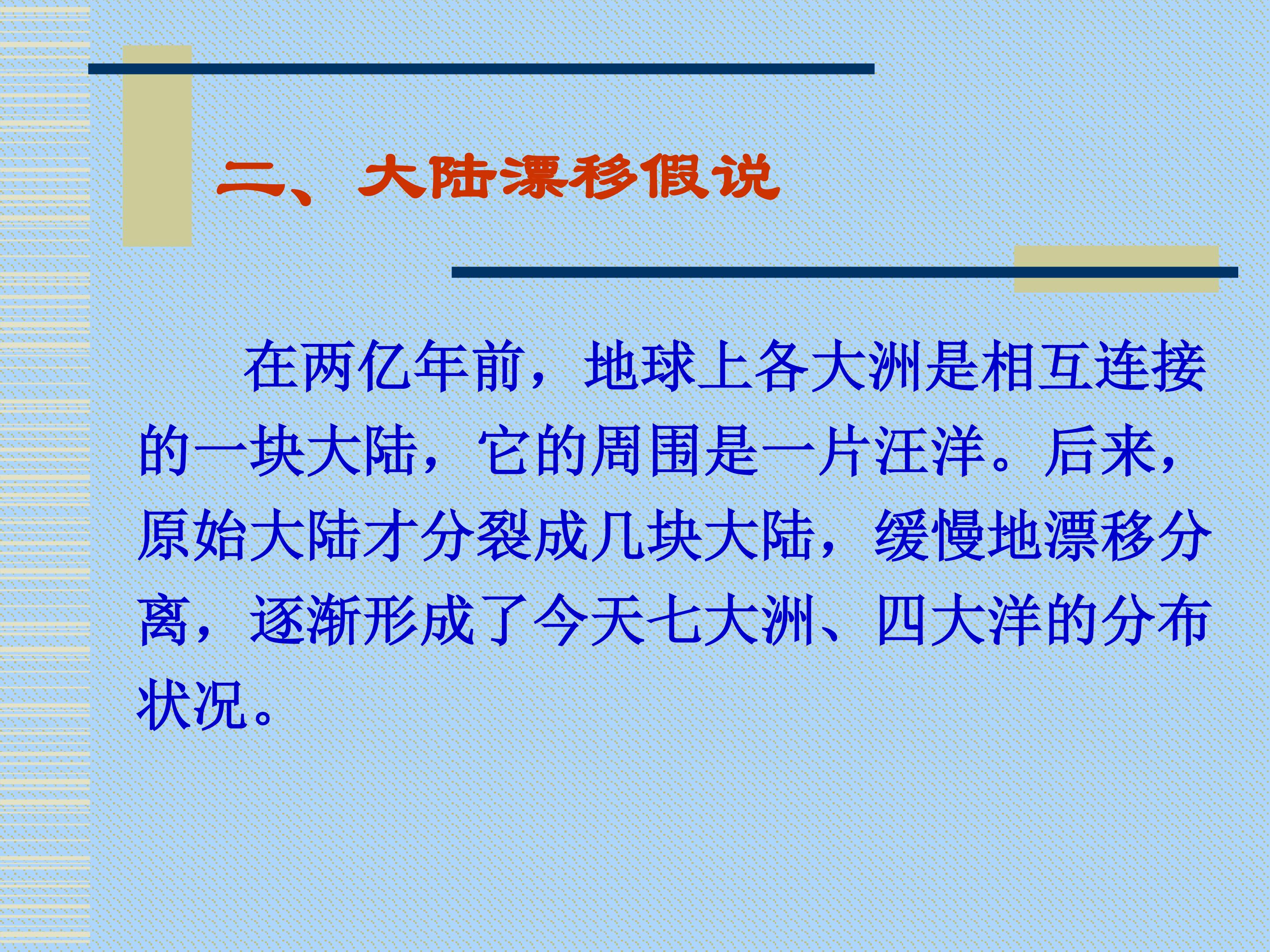 二、大陆漂移假说

在两亿年前，地球上各大洲是相互连接的一块大陆，它的周围是一片汪洋。后来，原始大陆才分裂成几块大陆，缓慢地漂移分离，逐渐形成了今天七大洲、四大洋的分布状况。